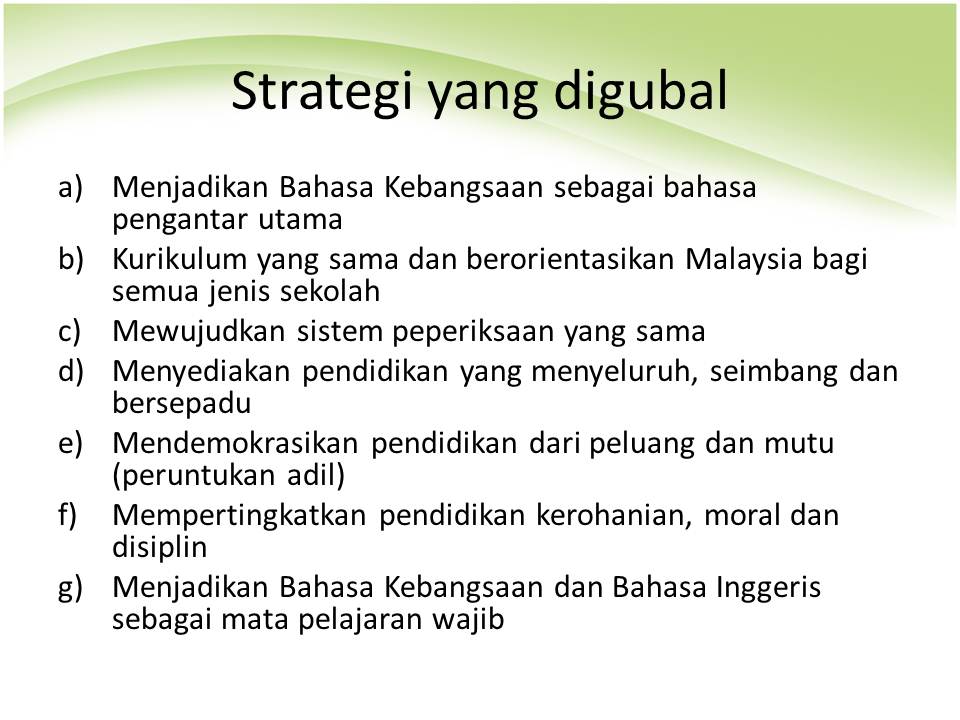 Strategi yang digubal

a) Menjadikan Bahasa Kebangsaan sebagai bahasa pengantar utama
b) Kurikulum yang sama dan berorientasikan Malaysia bagi semua jenis sekolah
c) Mewujudkan sistem peperiksaan yang sama
d) Menyediakan pendidikan yang menyeluruh, seimbang dan bersepadu
e) Mendemokrasikan pendidikan dari peluang dan mutu (peruntukan adil)
f) Mempertingkatkan pendidikan kerohanian, moral dan disiplin
g) Menjadikan Bahasa Kebangsaan dan Bahasa Inggeris sebagai mata pelajaran wajib